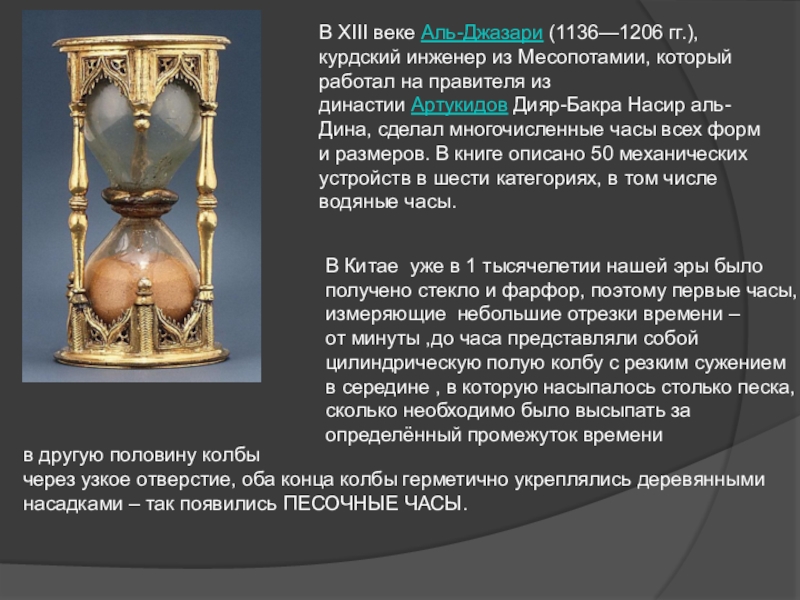 В XIII веке Аль-Джазари (1136—1206 гг.), курдский инженер из Месопотамии, который работал на правителя из династии Артукидов Дияр-Бакра Насир аль-Дина, сделал многочисленные часы всех форм и размеров. В книге описано 50 механических устройств в шести категориях, в том числе водяные часы.

В Китае уже в 1 тысячелетии нашей эры было получено стекло и фарфор, поэтому первые часы, измеряющие небольшие отрезки времени – от минуты ,до часа представляли собой цилиндрическую полую колбу с резким сужением в середине , в которую насыпалось столько песка, сколько необходимо было высыпать за определённый промежуток времени в другую половину колбы через узкое отверстие, оба конца колбы герметично укреплялись деревянными насадками – так появились ПЕСОЧНЫЕ ЧАСЫ.